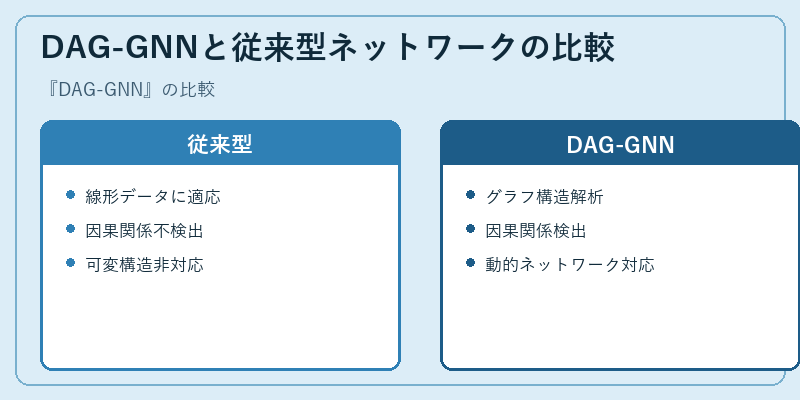 DAG-GNNと従来型ネットワークの比較

『DAG-GNN』の比較

従来型

- 線形データに適応
- 因果関係不検出
- 可変構造非対応

DAG-GNN

- グラフ構造解析
- 因果関係検出
- 動的ネットワーク対応